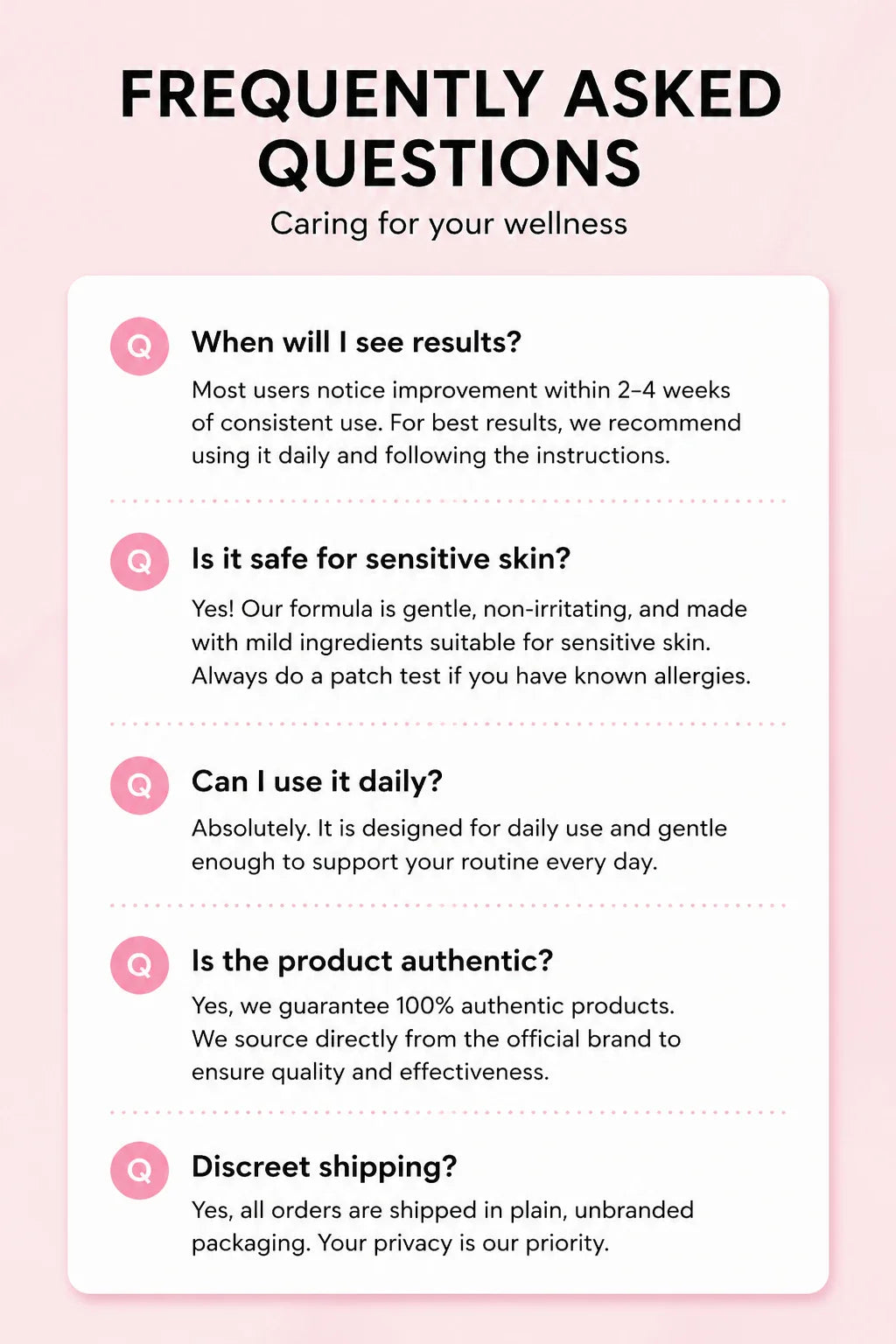 FREQUENTLY ASKED QUESTIONS
Caring for your wellness

Q When will I see results?
Most users notice improvement within 2–4 weeks of consistent use. For best results, we recommend using it daily and following the instructions.

Q Is it safe for sensitive skin?
Yes! Our formula is gentle, non-irritating, and made with mild ingredients suitable for sensitive skin. Always do a patch test if you have known allergies.

Q Can I use it daily?
Absolutely. It is designed for daily use and gentle enough to support your routine every day.

Q Is the product authentic?
Yes, we guarantee 100% authentic products. We source directly from the official brand to ensure quality and effectiveness.

Q Discreet shipping?
Yes, all orders are shipped in plain, unbranded packaging. Your privacy is our priority.